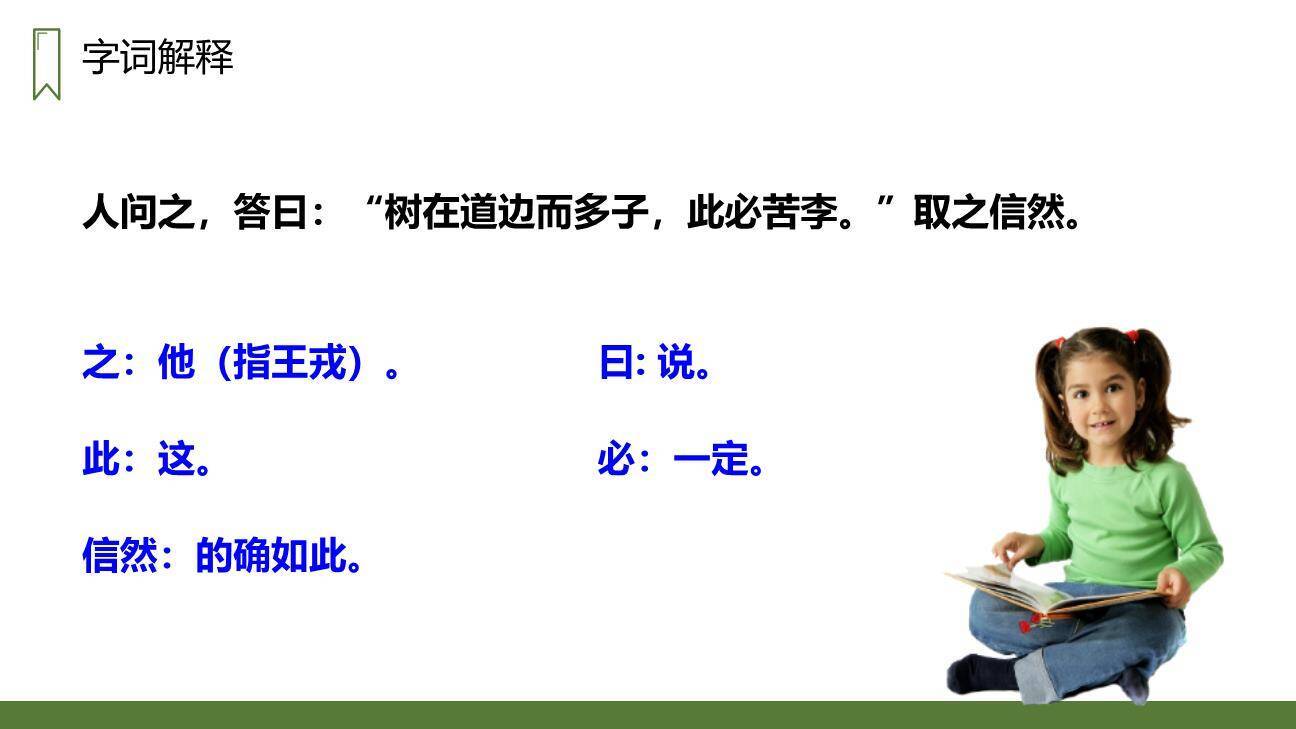 字词解释

人问之，答曰：“树在道边而多子，此必苦李。”取之信然。

之：他（指王戎）。

曰: 说。

此：这。

必：一定。

信然：的确如此。